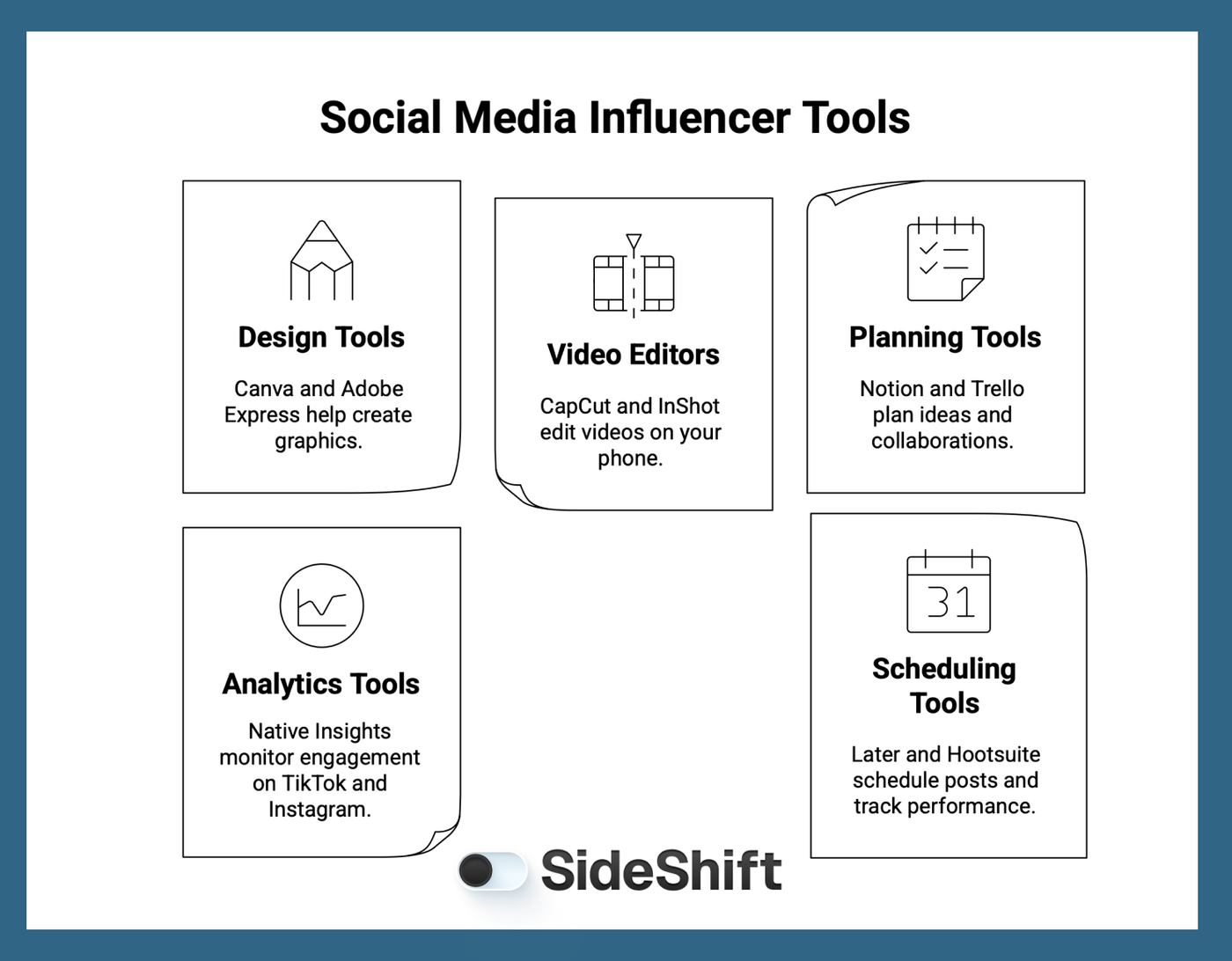 Social Media Influencer Tools

Design Tools

Canva and Adobe Express help create graphics.

Video Editors

CapCut and InShot edit videos on your phone.

Planning Tools

Notion and Trello plan ideas and collaborations.

Analytics Tools

Native Insights monitor engagement on TikTok and Instagram.

31

Scheduling Tools

Later and Hootsuite schedule posts and track performance.

SideShift